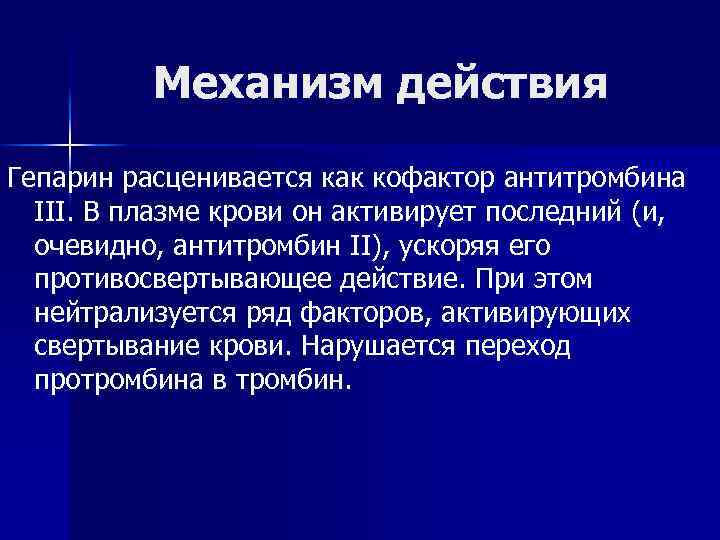 Механизм действия

Гепарин расценивается как кофактор антитромбина III. В плазме крови он активирует последний (и, очевидно, антитромбин II), ускоряя его противосвертывающее действие. При этом нейтрализуется ряд факторов, активирующих свертывание крови. Нарушается переход протромбина в тромбин.